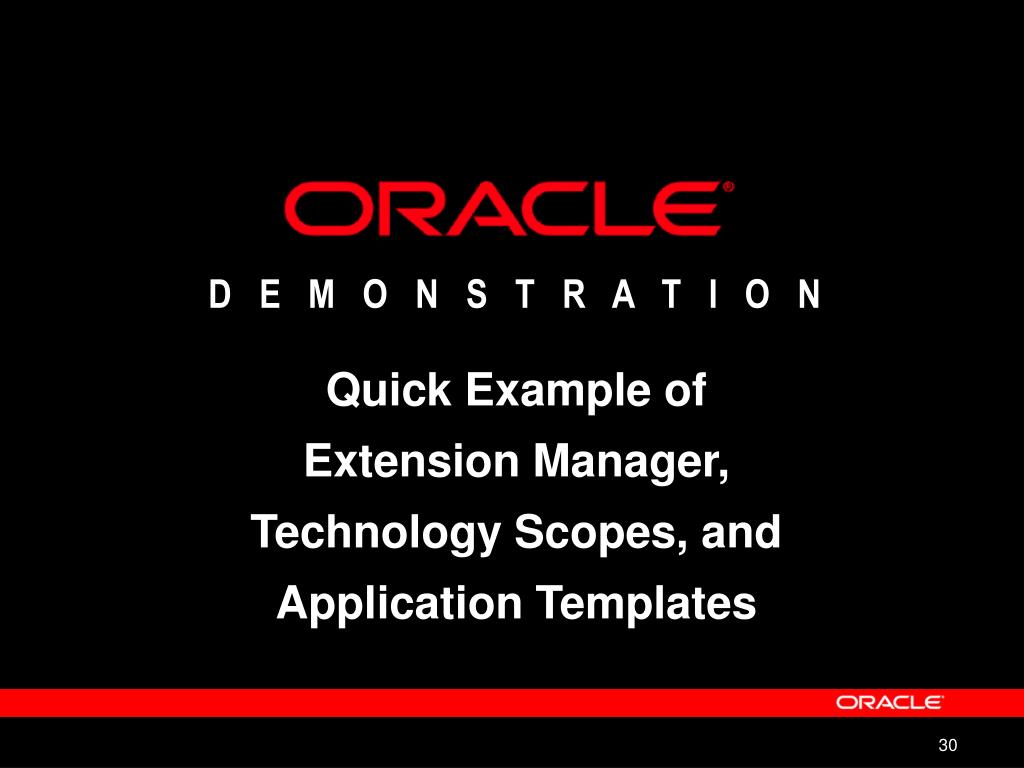 ORACLE®

D E M O N S T R A T I O N

Quick Example of Extension Manager, Technology Scopes, and Application Templates

ORACLE®

30